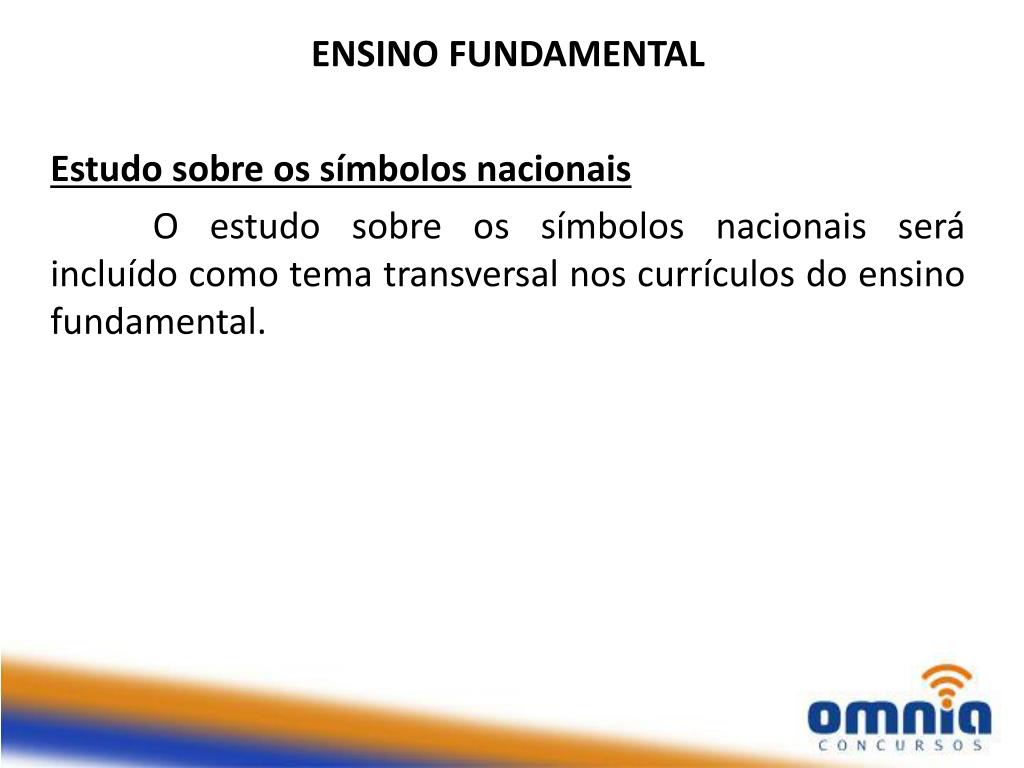 ENSINO FUNDAMENTAL

Estudo sobre os símbolos nacionais

O estudo sobre os símbolos nacionais será incluído como tema transversal nos currículos do ensino fundamental.

omnia
CONCURSOS